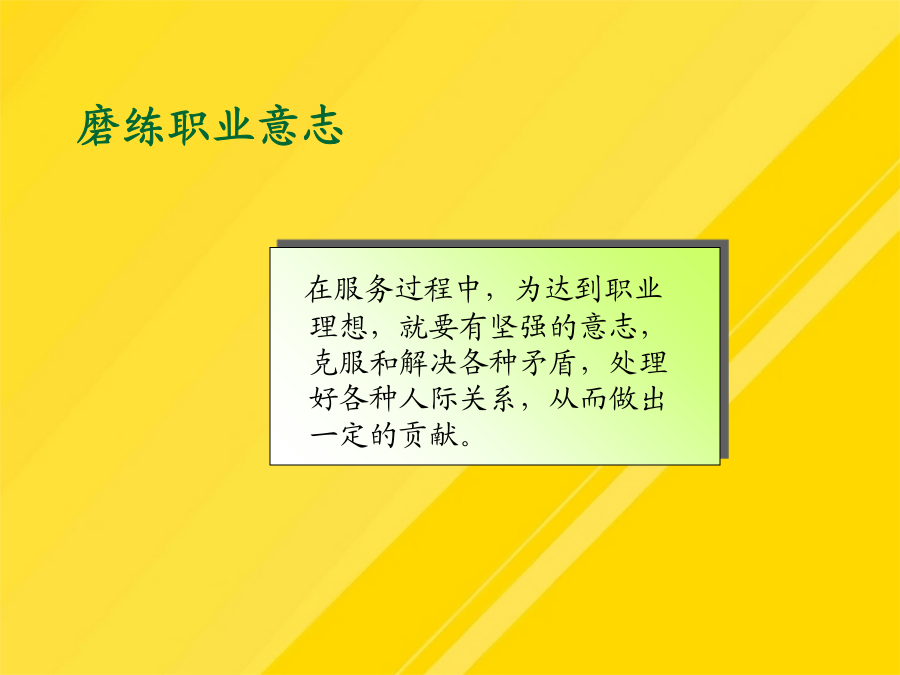 磨练职业意志

在服务过程中，为达到职业理想，就要有坚强的意志，克服和解决各种矛盾，处理好各种人际关系，从而做出一定的贡献。